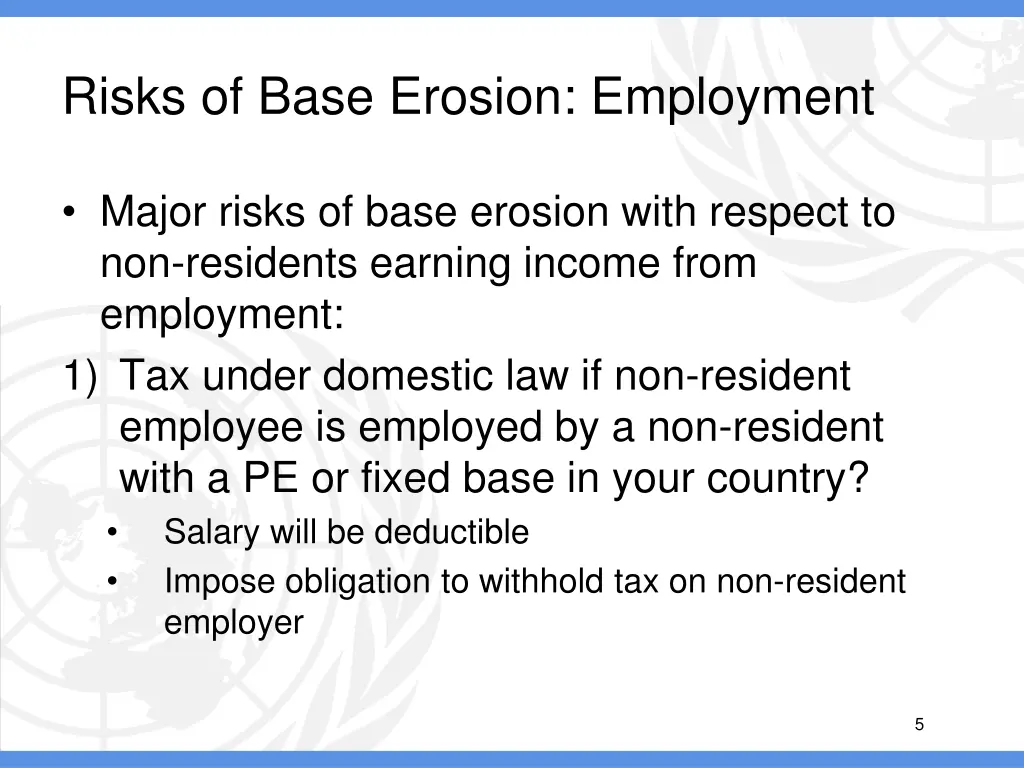 Risks of Base Erosion: Employment

• Major risks of base erosion with respect to non-residents earning income from employment:

1) Tax under domestic law if non-resident employee is employed by a non-resident with a PE or fixed base in your country?

• Salary will be deductible

• Impose obligation to withhold tax on non-resident employer

5